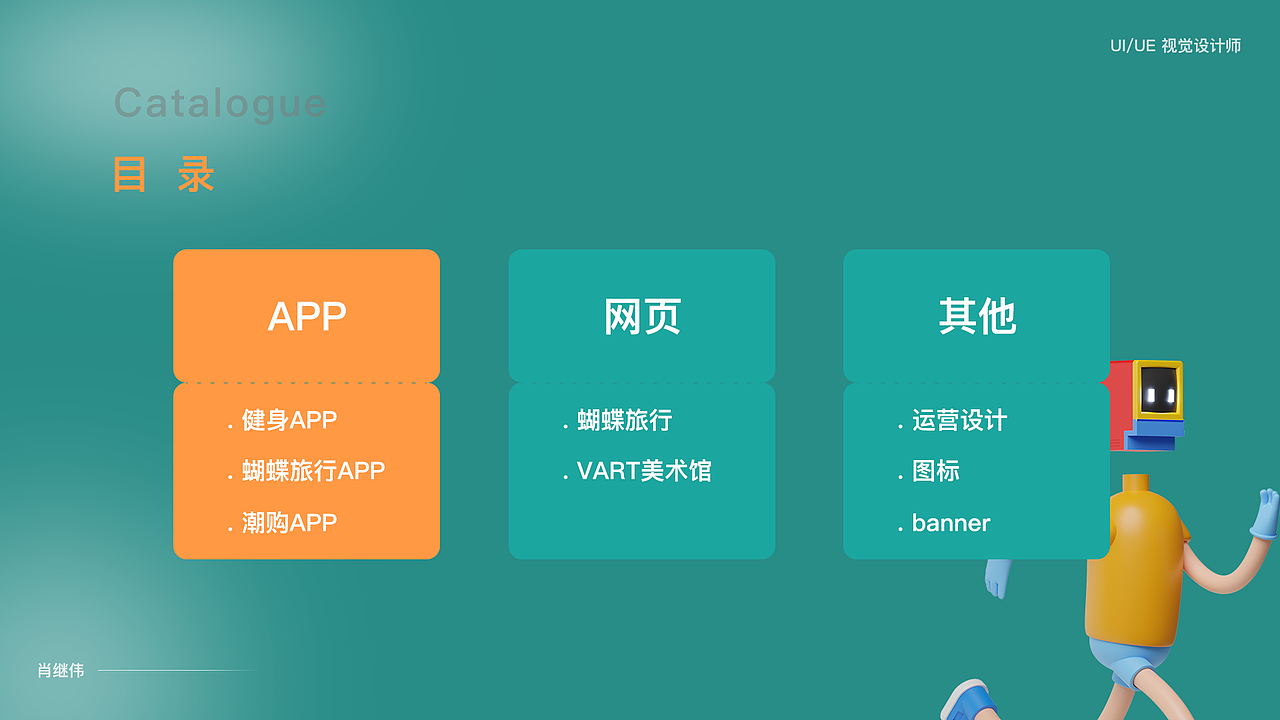 UI/UE 视觉设计师

Catalogue

目 录

APP

. 健身APP

. 蝴蝶旅行APP

. 潮购APP

网页

. 蝴蝶旅行

. VART美术馆

其他

. 运营设计

. 图标

. banner

肖继伟